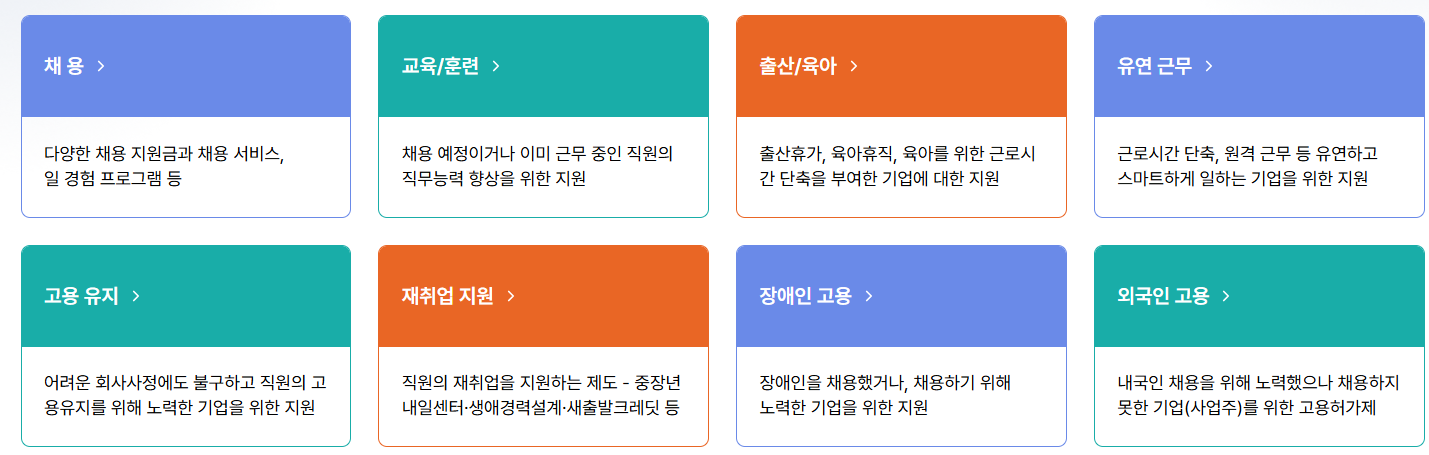 채 용 >

다양한 채용 지원금과 채용 서비스, 일 경험 프로그램 등

교육/훈련 >

채용 예정이거나 이미 근무 중인 직원의 직무능력 향상을 위한 지원

출산/육아 >

출산휴가, 육아휴직, 육아를 위한 근로시간 단축을 부여한 기업에 대한 지원

유연 근무 >

근로시간 단축, 원격 근무 등 유연하고 스마트하게 일하는 기업을 위한 지원

고용 유지 >

어려운 회사사정에도 불구하고 직원의 고용유지를 위해 노력한 기업을 위한 지원

재취업 지원 >

직원의 재취업을 지원하는 제도 - 중장년 내일센터·생애경력설계·새출발크레딧 등

장애인 고용 >

장애인을 채용했거나, 채용하기 위해 노력한 기업을 위한 지원

외국인 고용 >

내국인 채용을 위해 노력했으나 채용하지 못한 기업(사업주)를 위한 고용허가제